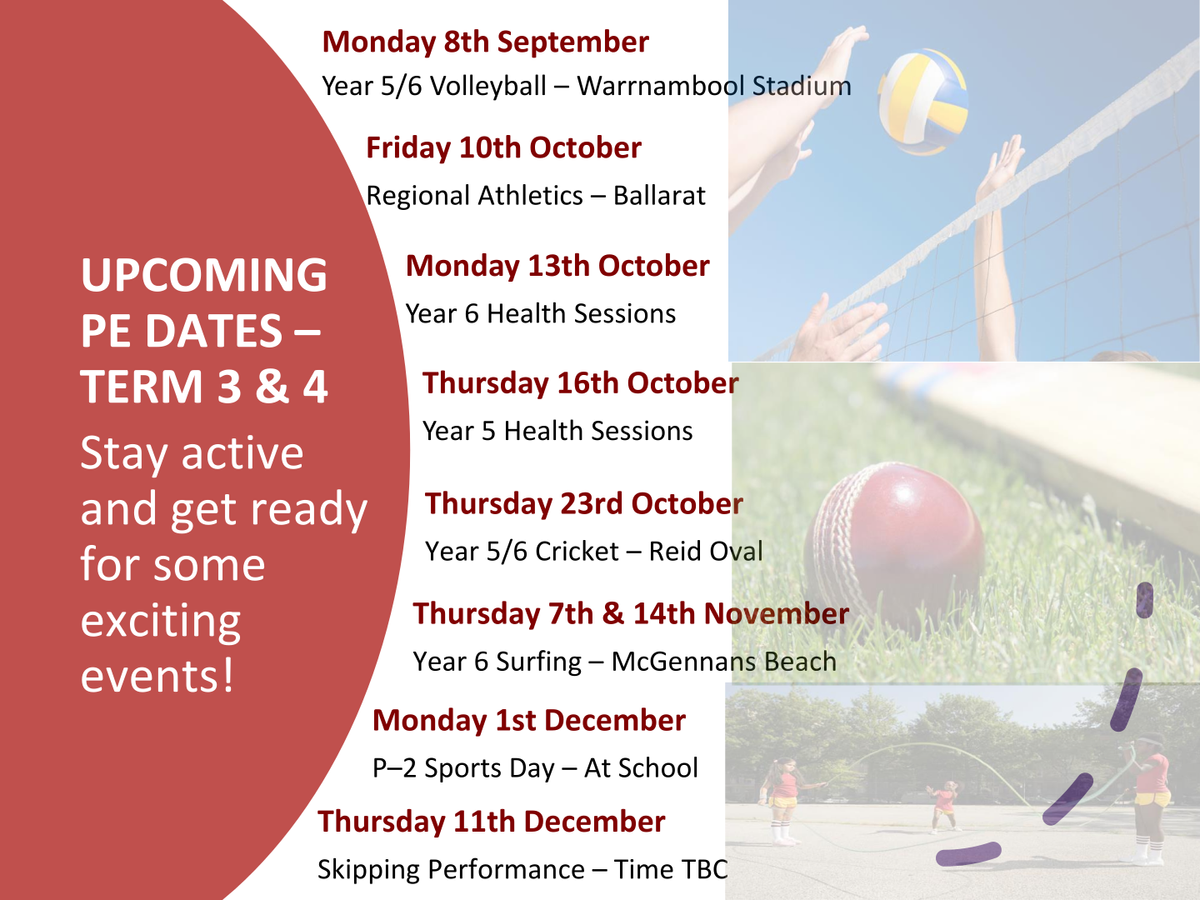 UPCOMING PE DATES – TERM 3 & 4

Stay active and get ready for some exciting events!

Monday 8th September

Year 5/6 Volleyball – Warrnambool Stadium

Friday 10th October

Regional Athletics – Ballarat

Monday 13th October

Year 6 Health Sessions

Thursday 16th October

Year 5 Health Sessions

Thursday 23rd October

Year 5/6 Cricket – Reid Oval

Thursday 7th & 14th November

Year 6 Surfing – McGennans Beach

Monday 1st December

P–2 Sports Day – At School

Thursday 11th December

Skipping Performance – Time TBC